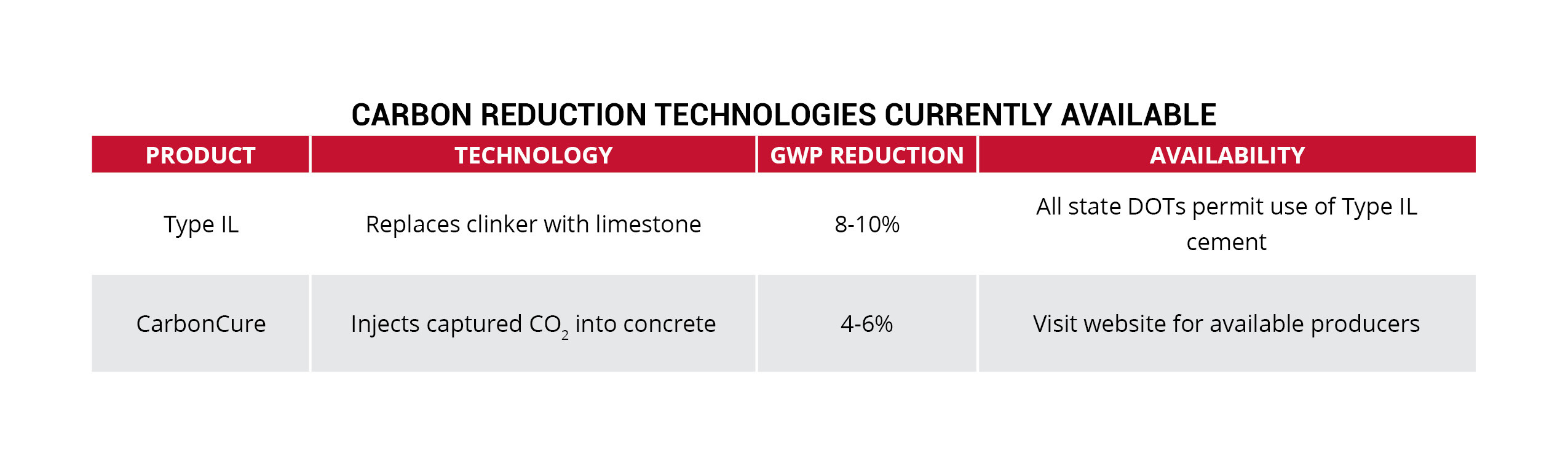 CARBON REDUCTION TECHNOLOGIES CURRENTLY AVAILABLE

| PRODUCT | TECHNOLOGY | GWP REDUCTION | AVAILABILITY |
|---|---|---|---|
| Type IL | Replaces clinker with limestone | 8-10% | All state DOTs permit use of Type IL cement |
| CarbonCure | Injects captured $CO_2$ into concrete | 4-6% | Visit website for available producers |